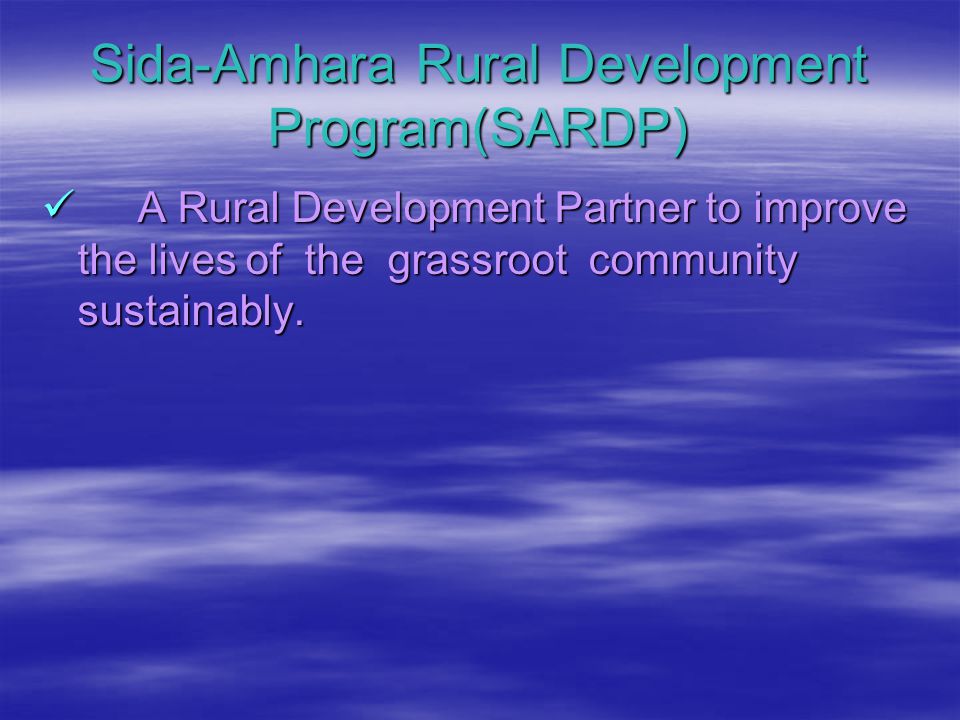 Sida-Amhara Rural Development Program(SARDP)

✓ A Rural Development Partner to improve the lives of the grassroot community sustainably.